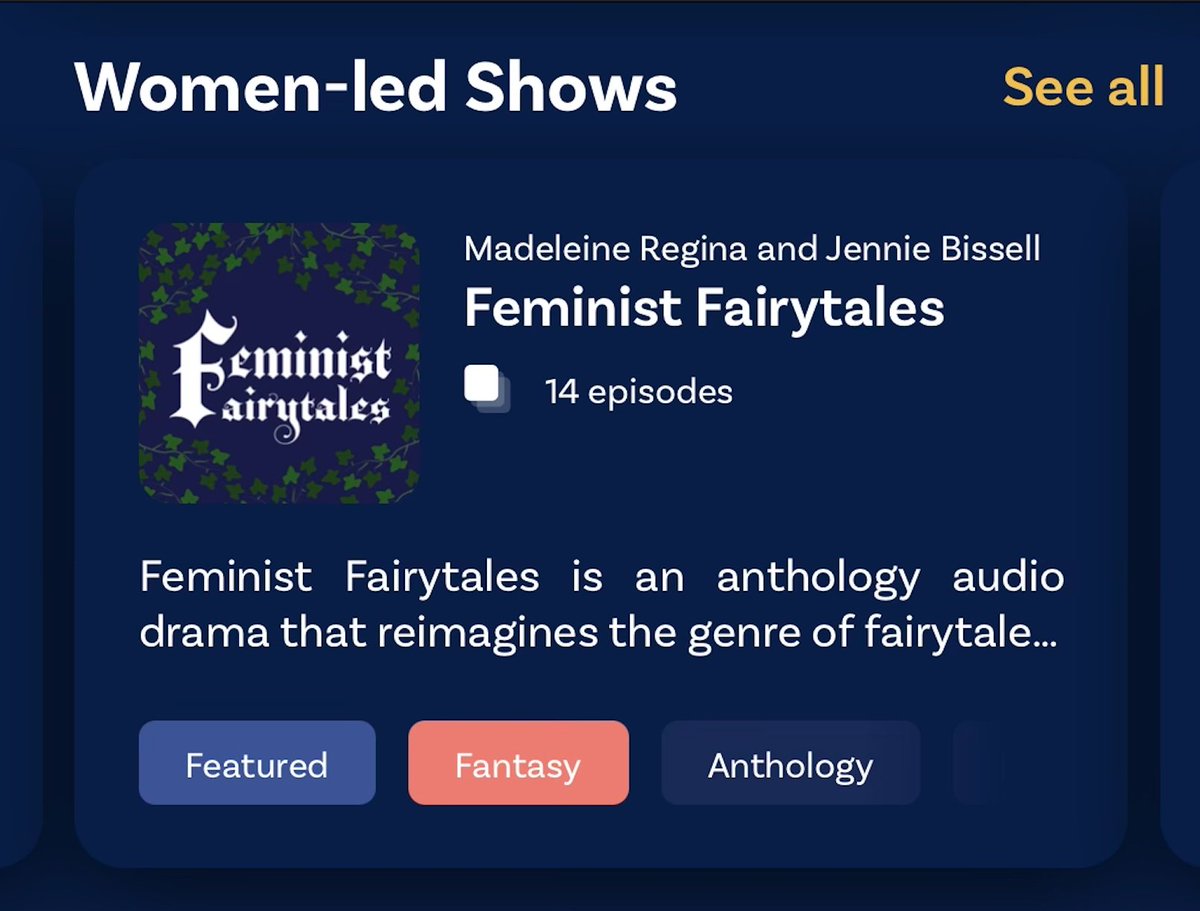 Women-led Shows
See all

Feminist Fairytales

Madeleine Regina and Jennie Bissell
Feminist Fairytales
14 episodes

Feminist Fairytales is an anthology audio drama that reimagines the genre of fairytale...

Featured
Fantasy
Anthology